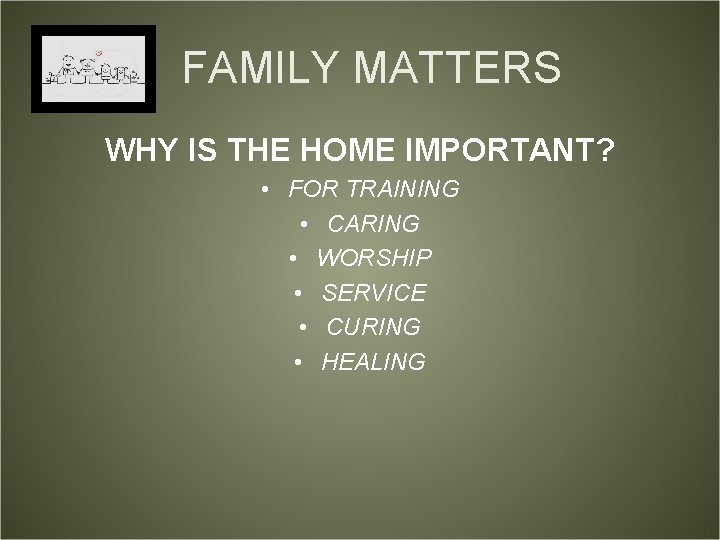 FAMILY MATTERS

WHY IS THE HOME IMPORTANT?

• FOR TRAINING
• CARING
• WORSHIP
• SERVICE
• CURING
• HEALING